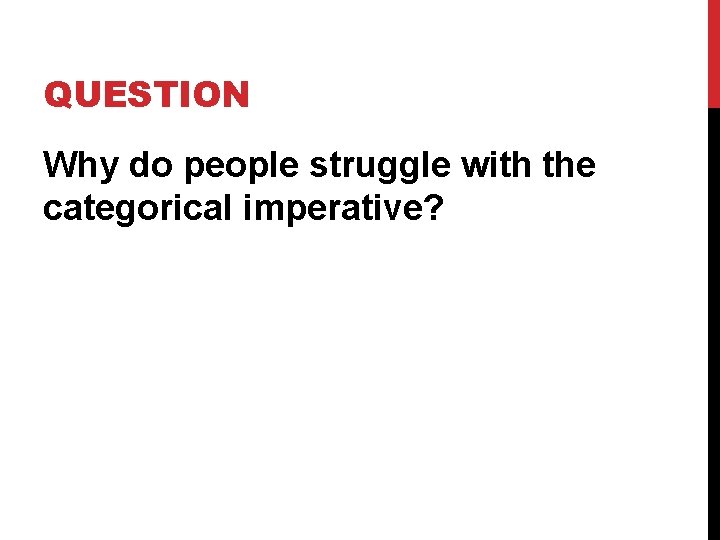 QUESTION

Why do people struggle with the categorical imperative?